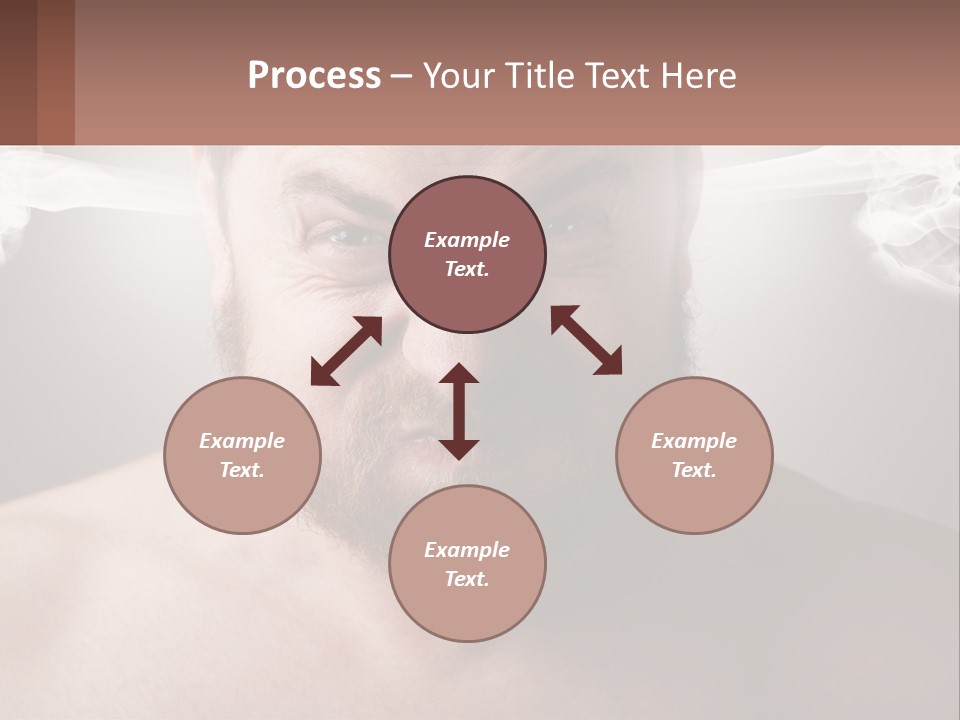 Process – Your Title Text Here

Example Text.

Example Text.

Example Text.

Example Text.